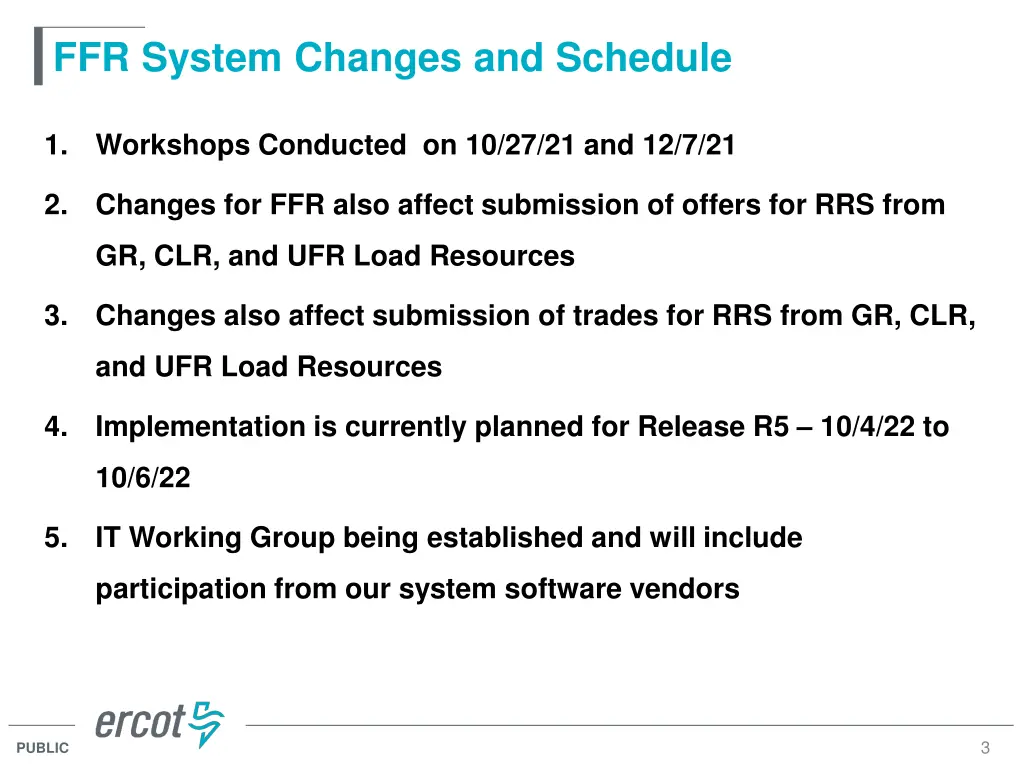 FFR System Changes and Schedule

1. Workshops Conducted on 10/27/21 and 12/7/21

2. Changes for FFR also affect submission of offers for RRS from GR, CLR, and UFR Load Resources

3. Changes also affect submission of trades for RRS from GR, CLR, and UFR Load Resources

4. Implementation is currently planned for Release R5 – 10/4/22 to 10/6/22

5. IT Working Group being established and will include participation from our system software vendors

ercot

PUBLIC

3